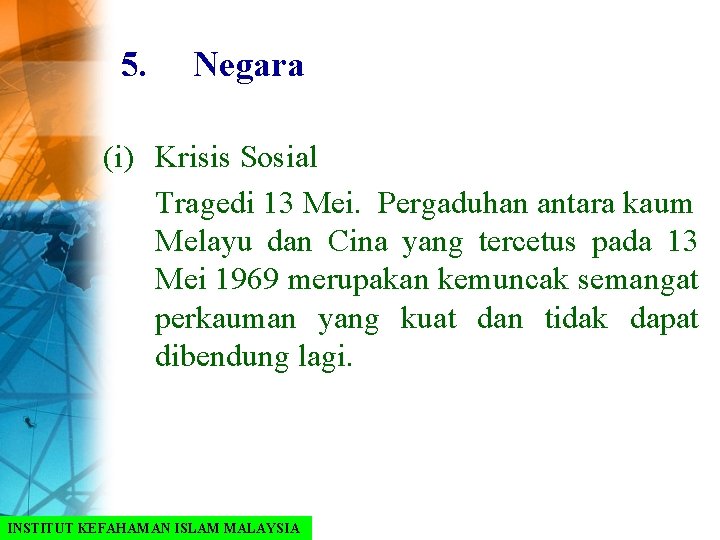 5. Negara

(i) Krisis Sosial

Tragedi 13 Mei. Pergaduhan antara kaum Melayu dan Cina yang tercetus pada 13 Mei 1969 merupakan kemuncak semangat perkauman yang kuat dan tidak dapat dibendung lagi.

INSTITUT KEFAHAMAN ISLAM MALAYSIA